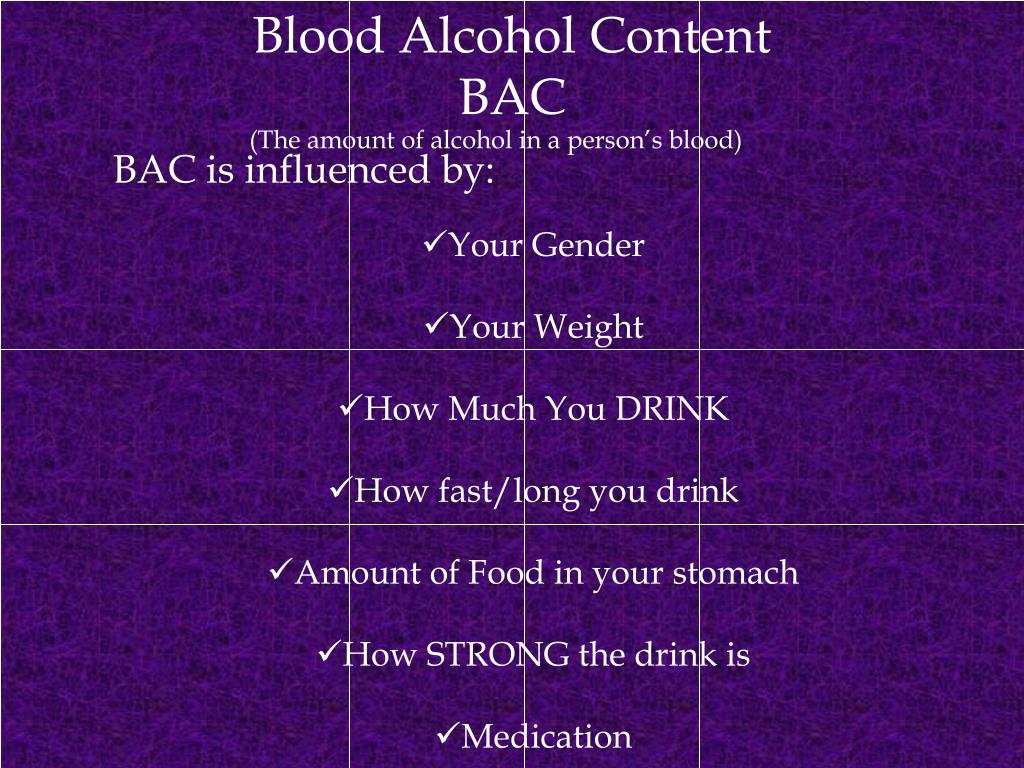 Blood Alcohol Content
BAC
(The amount of alcohol in a person's blood)

BAC is influenced by:

✓Your Gender

✓Your Weight

✓How Much You DRINK

✓How fast/long you drink

✓Amount of Food in your stomach

✓How STRONG the drink is

✓Medication